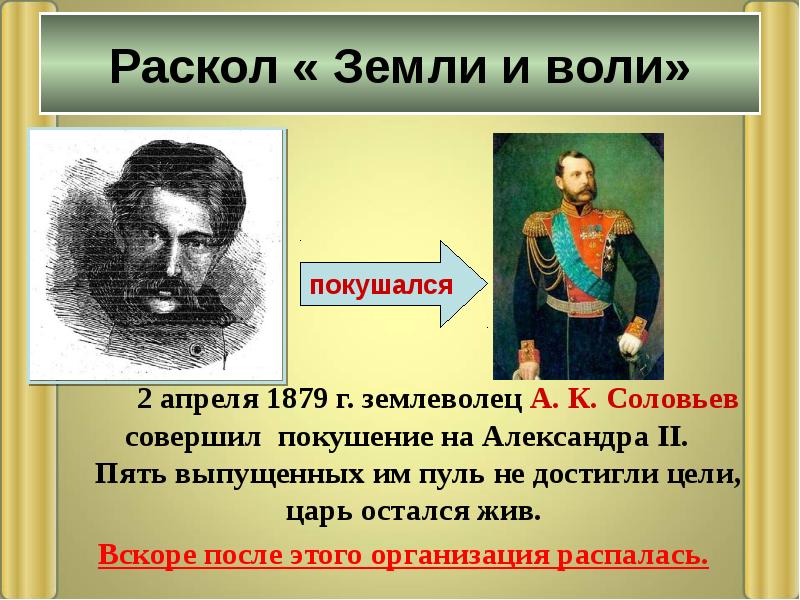 Раскол « Земли и воли»

покушался

2 апреля 1879 г. землеволец А. К. Соловьев совершил покушение на Александра II. Пять выпущенных им пуль не достигли цели, царь остался жив.

Вскоре после этого организация распалась.